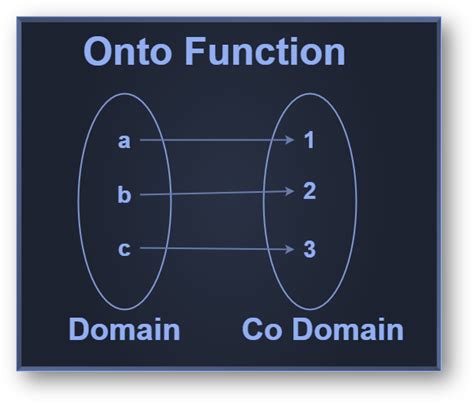 Onto Function

a
b
c

1
2
3

Domain

Co Domain